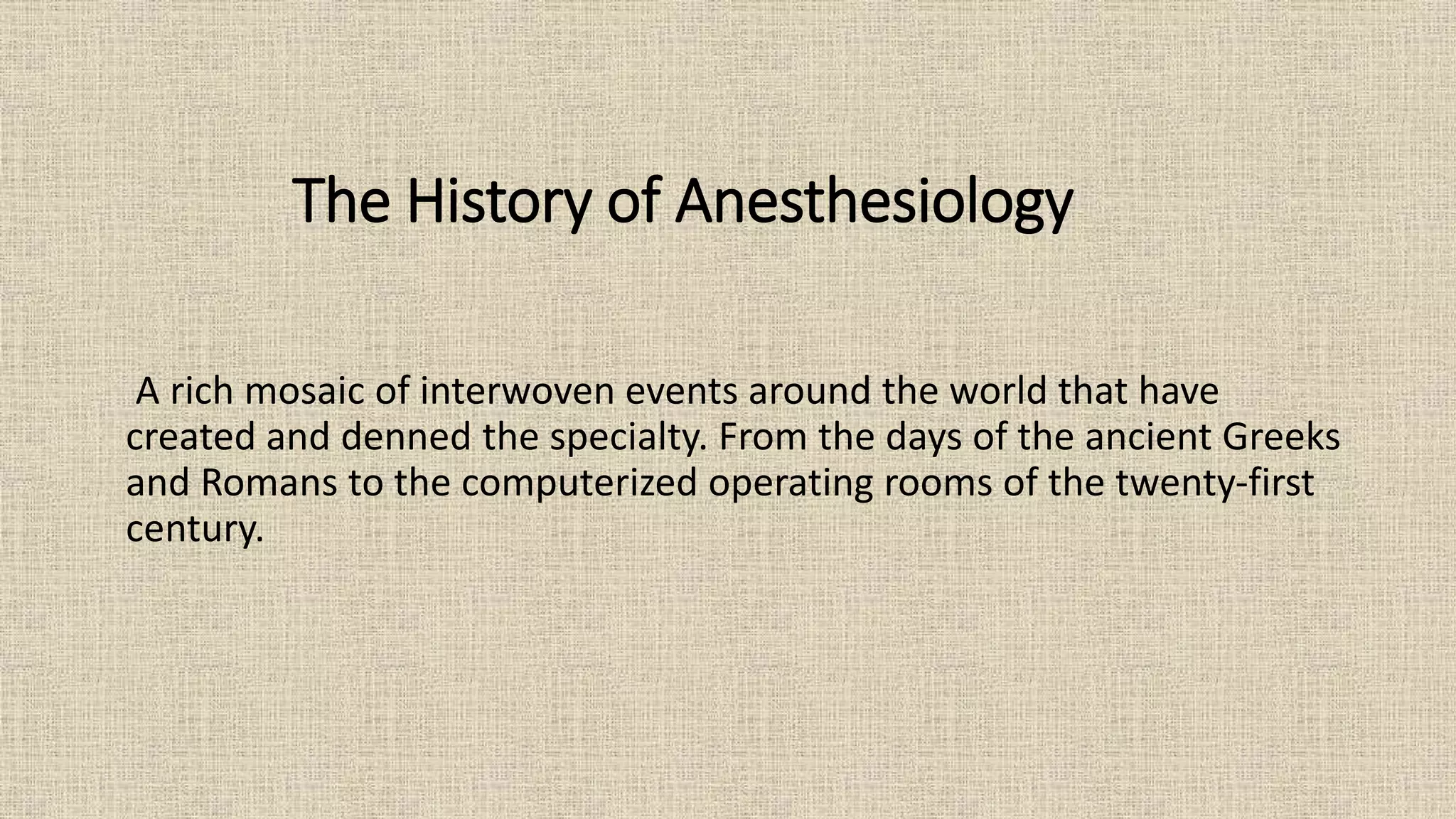 The History of Anesthesiology

A rich mosaic of interwoven events around the world that have created and denned the specialty. From the days of the ancient Greeks and Romans to the computerized operating rooms of the twenty-first century.